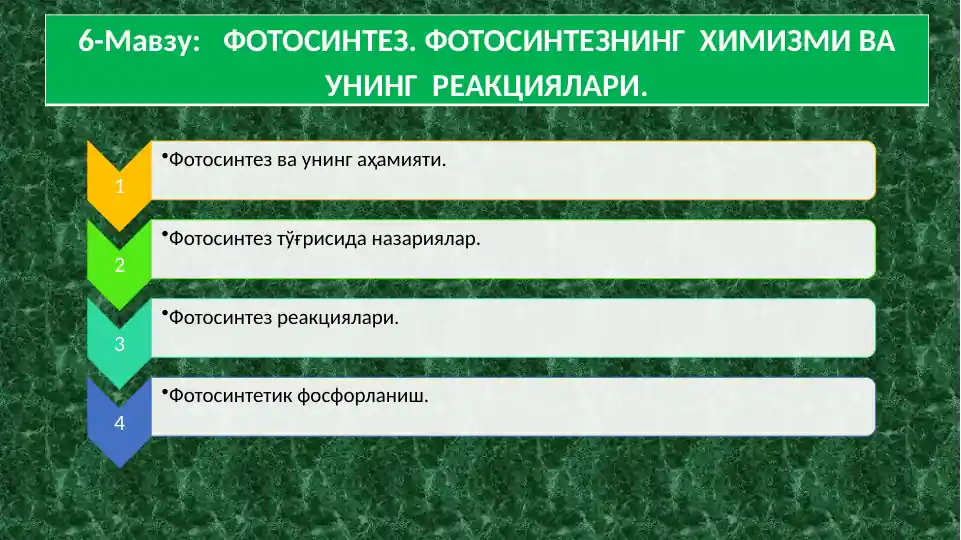 6-Мавзу: ФОТОСИНТЕЗ. ФОТОСИНТЕЗНИНГ ХИМИЗМИ ВА УНИНГ РЕАКЦИЯЛАРИ.

1
•Фотосинтез ва унинг аҳамияти.

2
•Фотосинтез тўғрисида назариялар.

3
•Фотосинтез реакциялари.

4
•Фотосинтетик фосфорланиш.